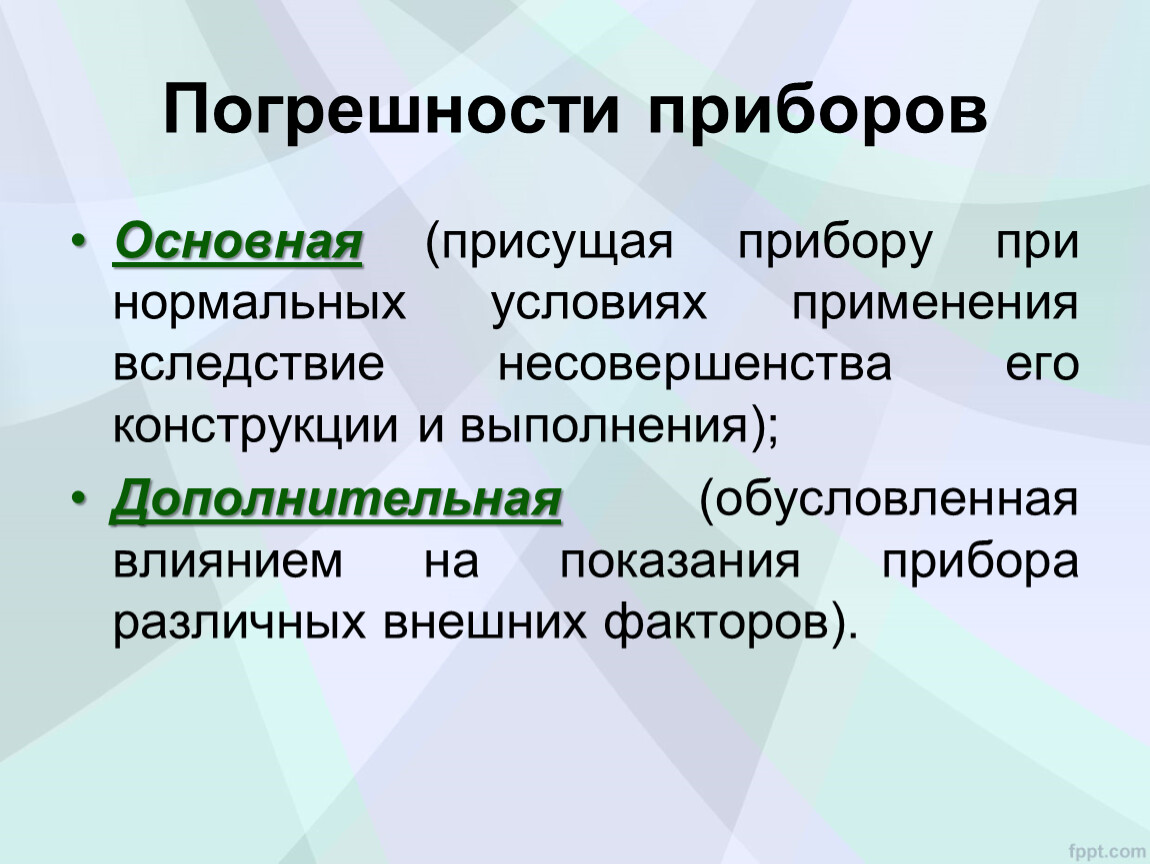 Погрешности приборов

• Основная (присущая прибору при нормальных условиях применения вследствие несовершенства его конструкции и выполнения);

• Дополнительная (обусловленная влиянием на показания прибора различных внешних факторов).

fppt.com